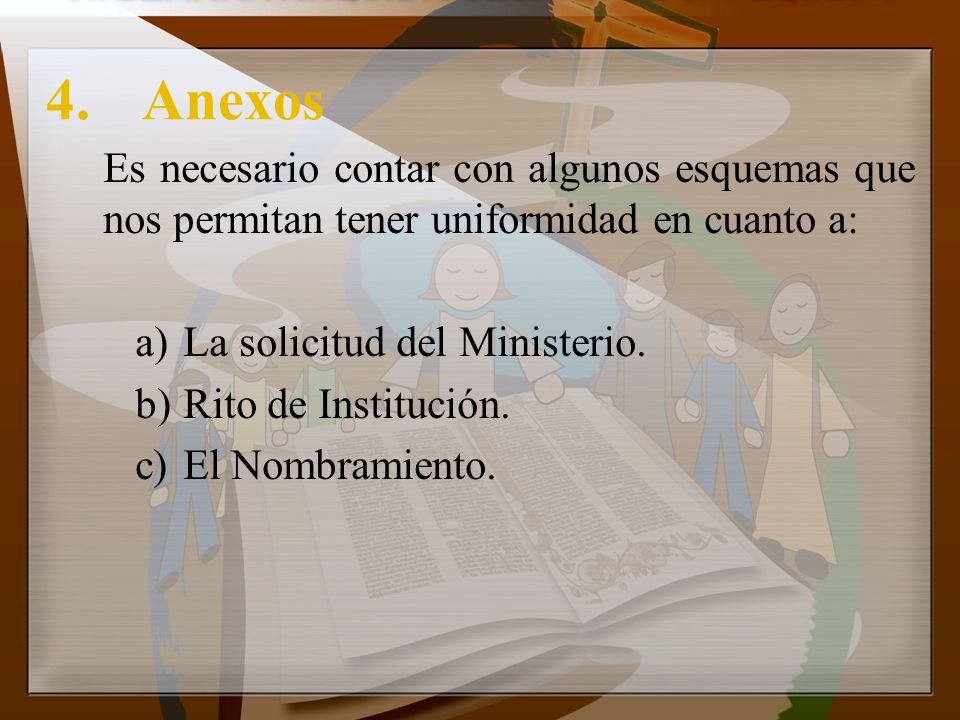 4. Anexos

Es necesario contar con algunos esquemas que nos permitan tener uniformidad en cuanto a:

a) La solicitud del Ministerio.
b) Rito de Institución.
c) El Nombramiento.